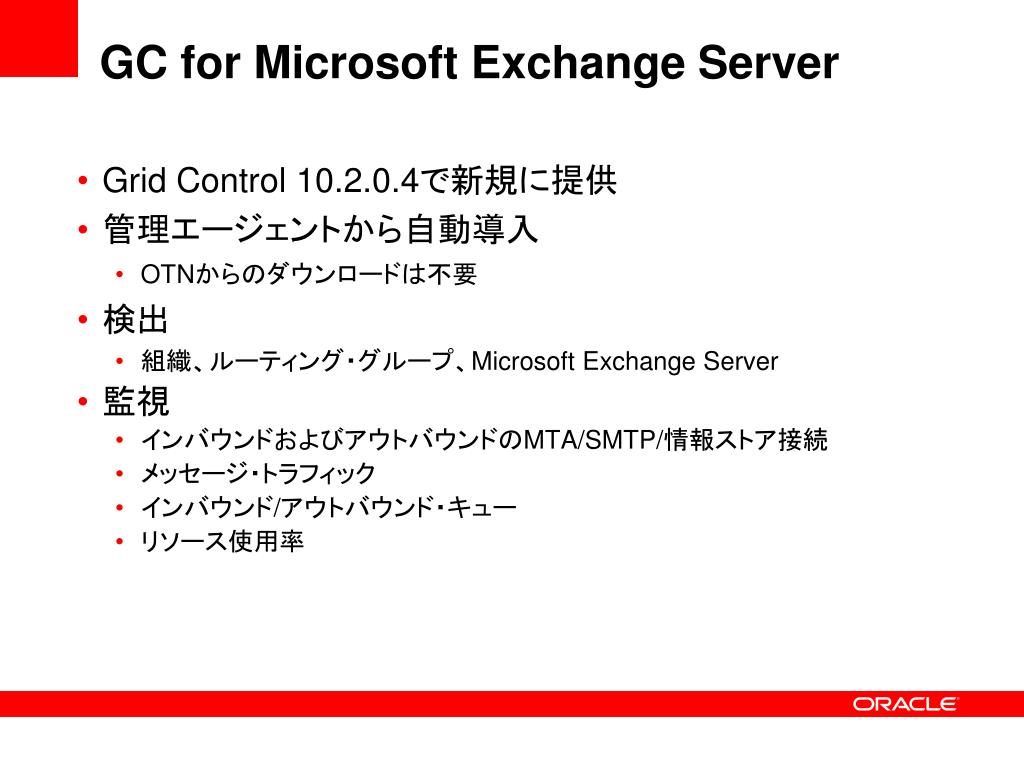 GC for Microsoft Exchange Server

• Grid Control 10.2.0.4で新規に提供
• 管理エージェントから自動導入
  • OTNからのダウンロードは不要
• 検出
  • 組織、ルーティング・グループ、Microsoft Exchange Server
• 監視
  • インバウンドおよびアウトバウンドのMTA/SMTP/情報ストア接続
  • メッセージ・トラフィック
  • インバウンド/アウトバウンド・キュー
  • リソース使用率

ORACLE